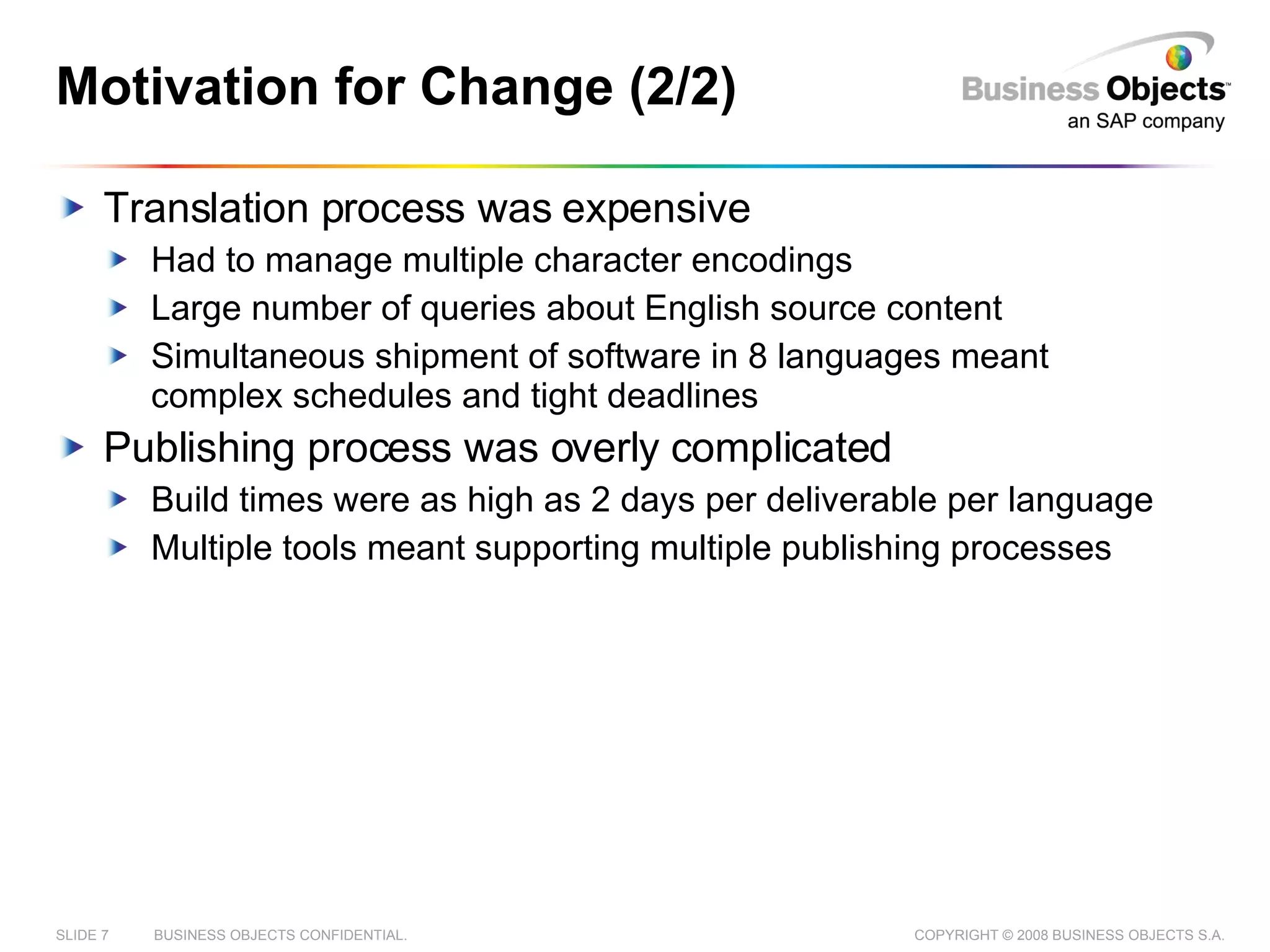 Motivation for Change (2/2)

Business Objects™
an SAP company

Translation process was expensive

Had to manage multiple character encodings

Large number of queries about English source content

Simultaneous shipment of software in 8 languages meant complex schedules and tight deadlines

Publishing process was overly complicated

Build times were as high as 2 days per deliverable per language

Multiple tools meant supporting multiple publishing processes

SLIDE 7 BUSINESS OBJECTS CONFIDENTIAL. COPYRIGHT © 2008 BUSINESS OBJECTS S.A.